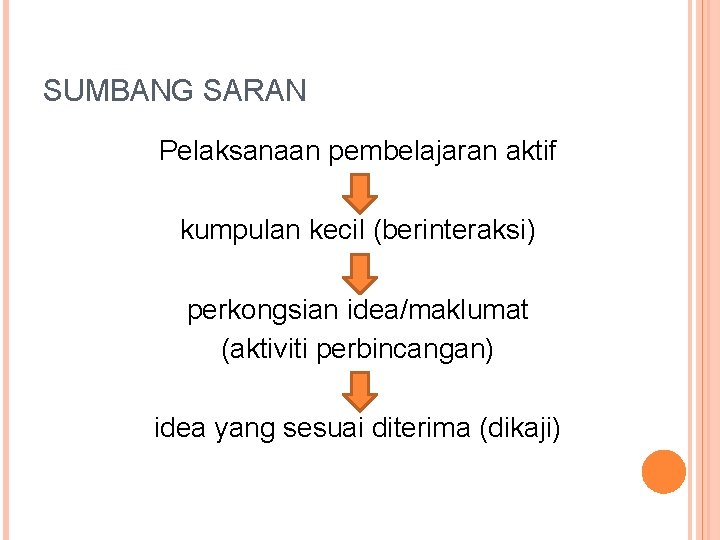 SUMBANG SARAN

Pelaksanaan pembelajaran aktif

kumpulan kecil (berinteraksi)

perkongsian idea/maklumat
(aktiviti perbincangan)

idea yang sesuai diterima (dikaji)